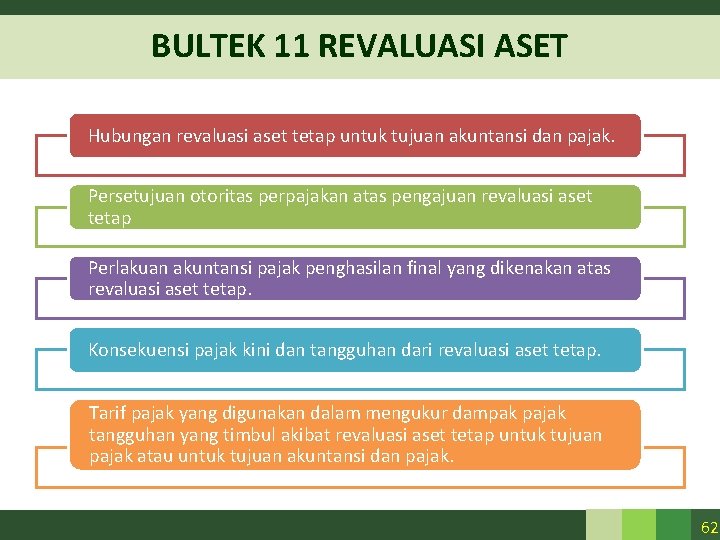 BULTEK 11 REVALUASI ASET

Hubungan revaluasi aset tetap untuk tujuan akuntansi dan pajak.

Persetujuan otoritas perpajakan atas pengajuan revaluasi aset tetap

Perlakuan akuntansi pajak penghasilan final yang dikenakan atas revaluasi aset tetap.

Konsekuensi pajak kini dan tangguhan dari revaluasi aset tetap.

Tarif pajak yang digunakan dalam mengukur dampak pajak tangguhan yang timbul akibat revaluasi aset tetap untuk tujuan pajak atau untuk tujuan akuntansi dan pajak.

62